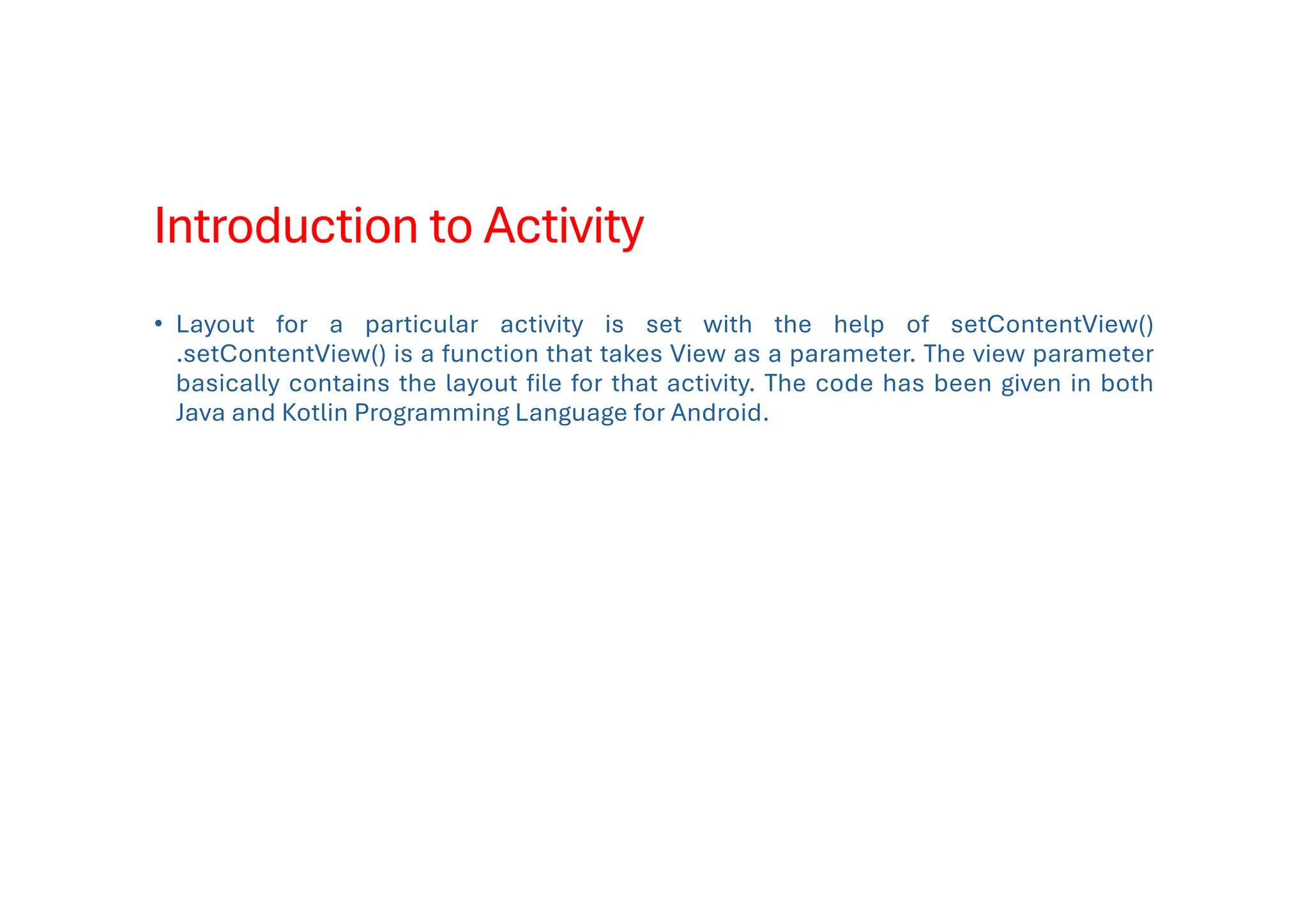 Introduction to Activity

• Layout for a particular activity is set with the help of setContentView() .setContentView() is a function that takes View as a parameter. The view parameter basically contains the layout file for that activity. The code has been given in both Java and Kotlin Programming Language for Android.